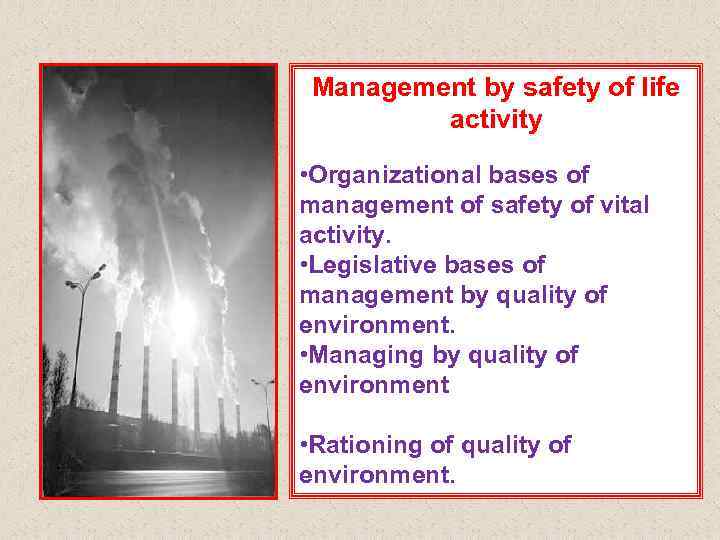 Management by safety of life activity

•Organizational bases of management of safety of vital activity.
•Legislative bases of management by quality of environment.
•Managing by quality of environment

•Rationing of quality of environment.